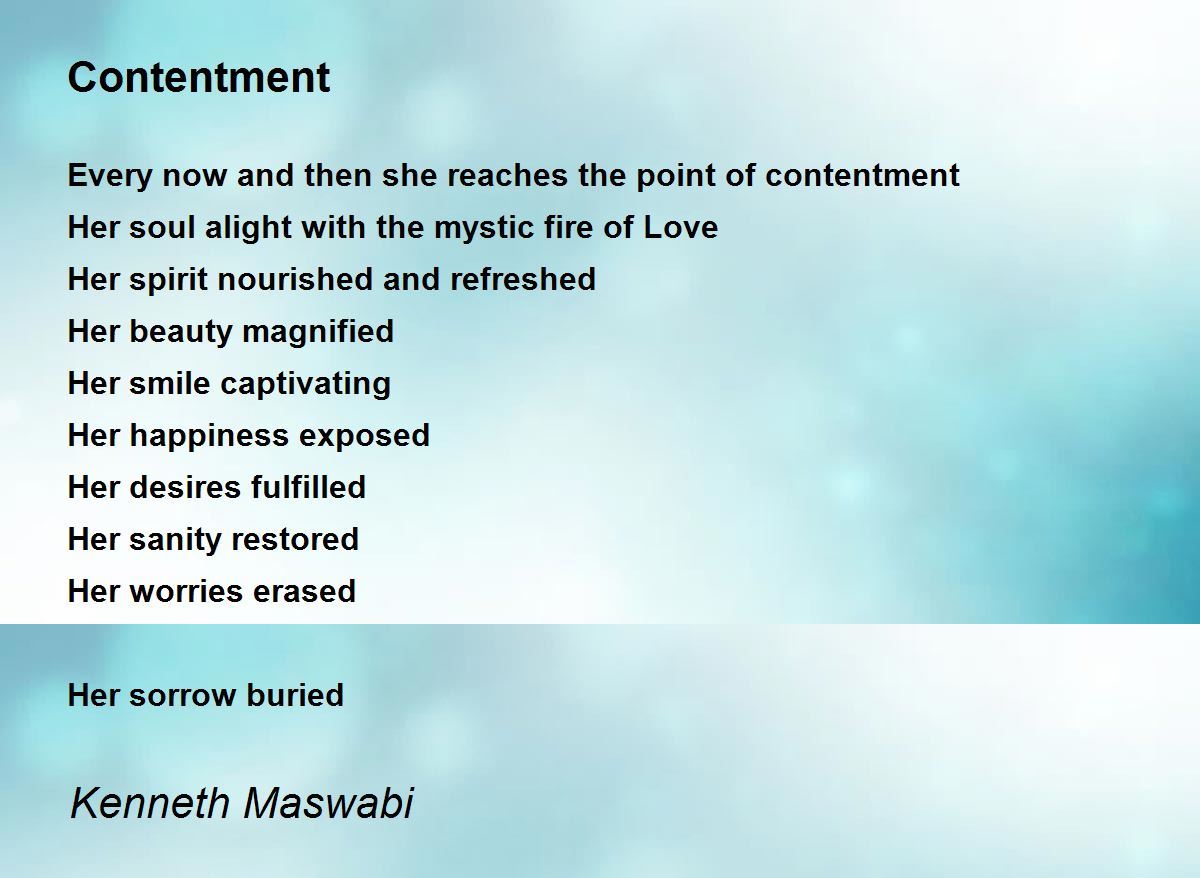 Contentment

Every now and then she reaches the point of contentment
Her soul alight with the mystic fire of Love
Her spirit nourished and refreshed
Her beauty magnified
Her smile captivating
Her happiness exposed
Her desires fulfilled
Her sanity restored
Her worries erased

Her sorrow buried

Kenneth Maswabi